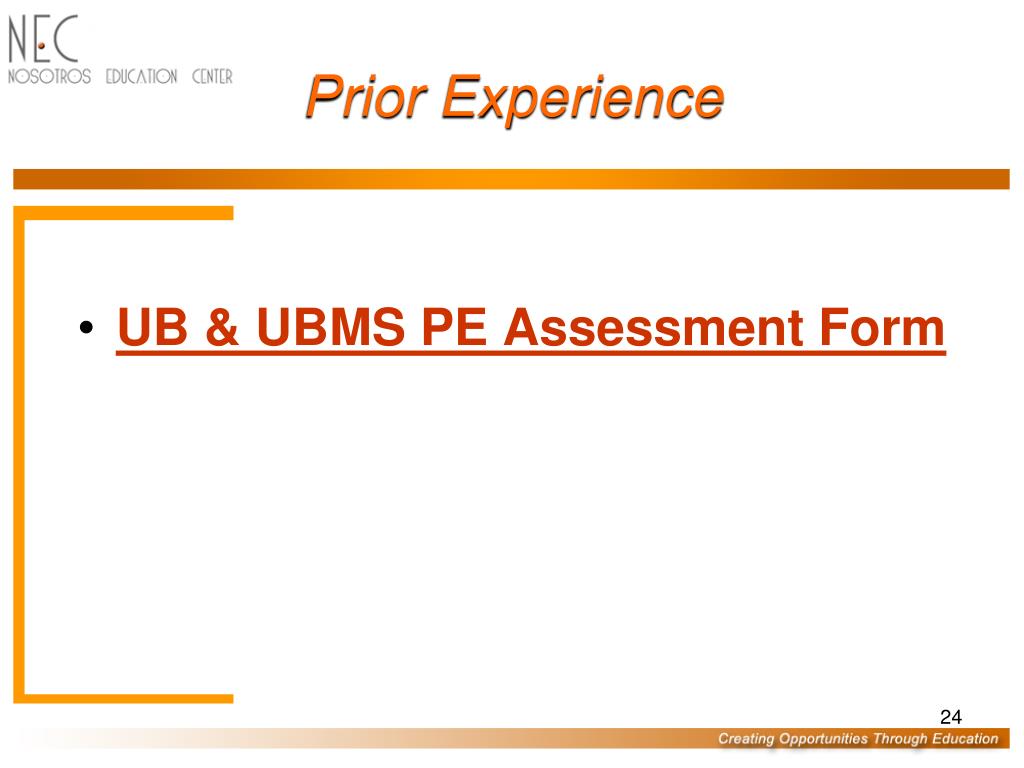 NEC
NOSOTROS EDUCATION CENTER

Prior Experience

• UB & UBMS PE Assessment Form

24

Creating Opportunities Through Education